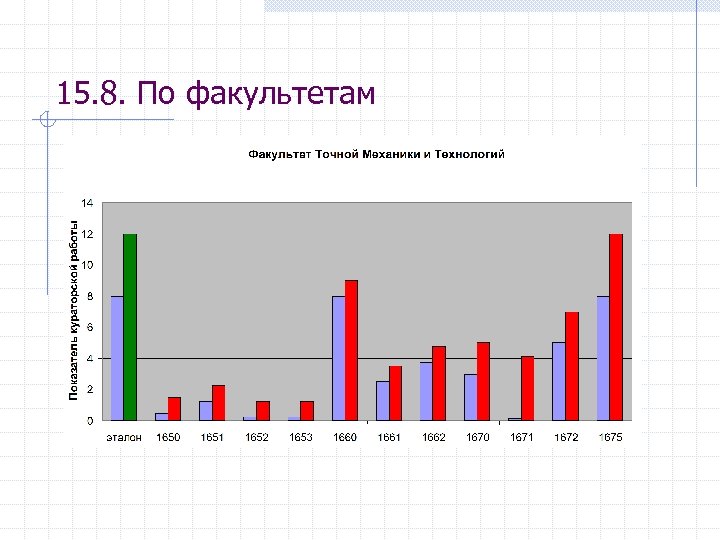 15.8. По факультетам

Факультет Точной Механики и Технологий

Показатель кураторской работы

14
12
10
8
6
4
2
0

эталон 1650 1651 1652 1653 1660 1661 1662 1670 1671 1672 1675